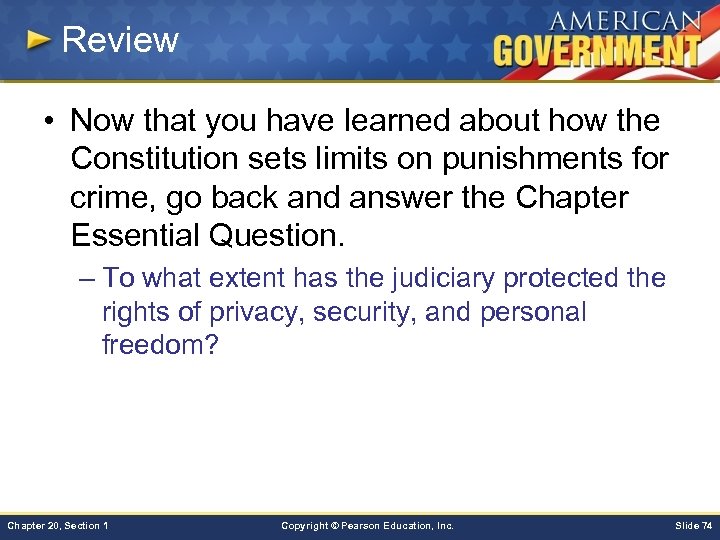 Review

AMERICAN GOVERNMENT

• Now that you have learned about how the Constitution sets limits on punishments for crime, go back and answer the Chapter Essential Question.

– To what extent has the judiciary protected the rights of privacy, security, and personal freedom?

Chapter 20, Section 1

Copyright © Pearson Education, Inc.

Slide 74